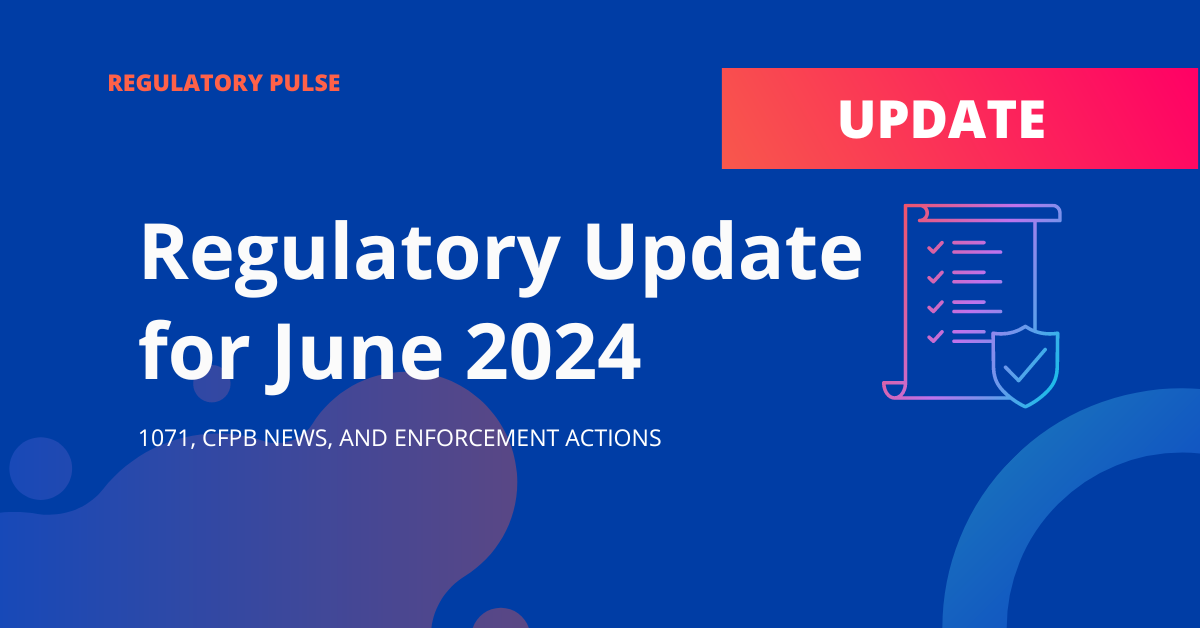 REGULATORY PULSE

UPDATE

Regulatory Update for June 2024

1071, CFPB NEWS, AND ENFORCEMENT ACTIONS